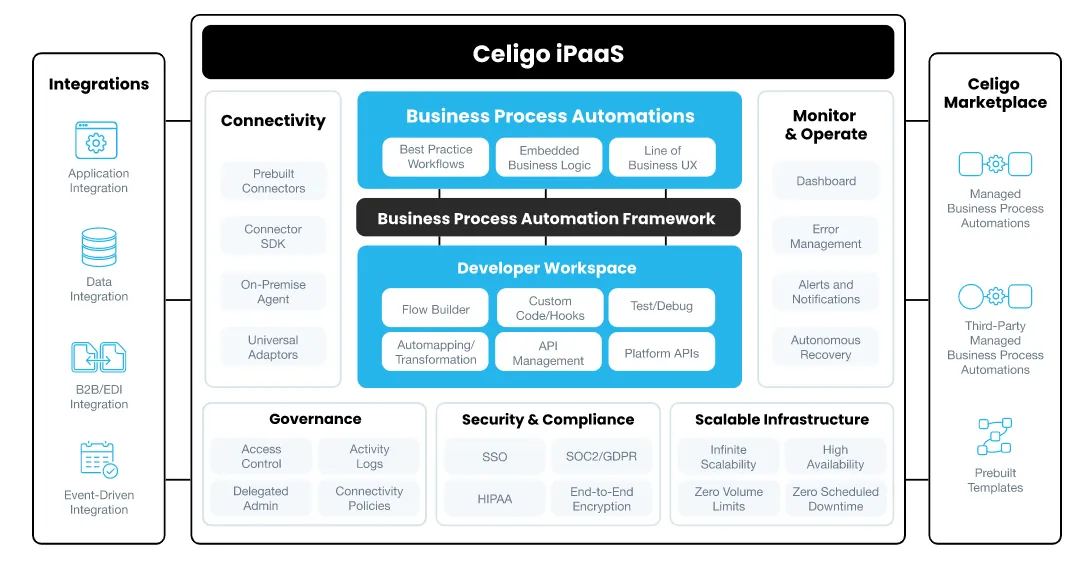 Integrations

Application Integration

Data Integration

B2B/EDI Integration

Event-Driven Integration

Celigo iPaaS

Connectivity

Prebuilt Connectors

Connector SDK

On-Premise Agent

Universal Adaptors

Business Process Automations

Best Practice Workflows

Embedded Business Logic

Line of Business UX

Business Process Automation Framework

Developer Workspace

Flow Builder

Custom Code/Hooks

Test/Debug

Automapping/ Transformation

API Management

Platform APIs

Monitor & Operate

Dashboard

Error Management

Alerts and Notifications

Autonomous Recovery

Governance

Access Control

Activity Logs

Delegated Admin

Connectivity Policies

Security & Compliance

SSO

SOC2/GDPR

HIPAA

End-to-End Encryption

Scalable Infrastructure

Infinite Scalability

High Availability

Zero Volume Limits

Zero Scheduled Downtime

Celigo Marketplace

Managed Business Process Automations

Third-Party Managed Business Process Automations

Prebuilt Templates